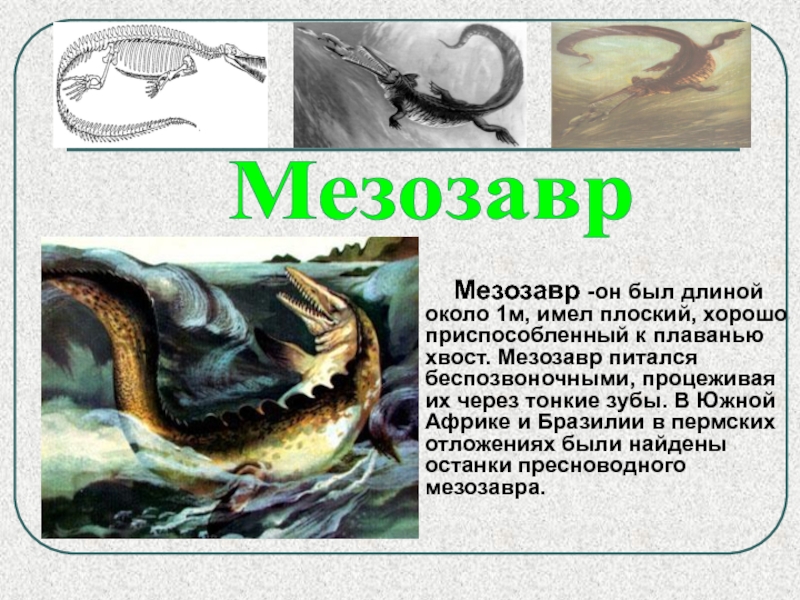 Мезозавр

Мезозавр -он был длиной около 1м, имел плоский, хорошо приспособленный к плаванью хвост. Мезозавр питался беспозвоночными, процеживая их через тонкие зубы. В Южной Африке и Бразилии в пермских отложениях были найдены останки пресноводного мезозавра.